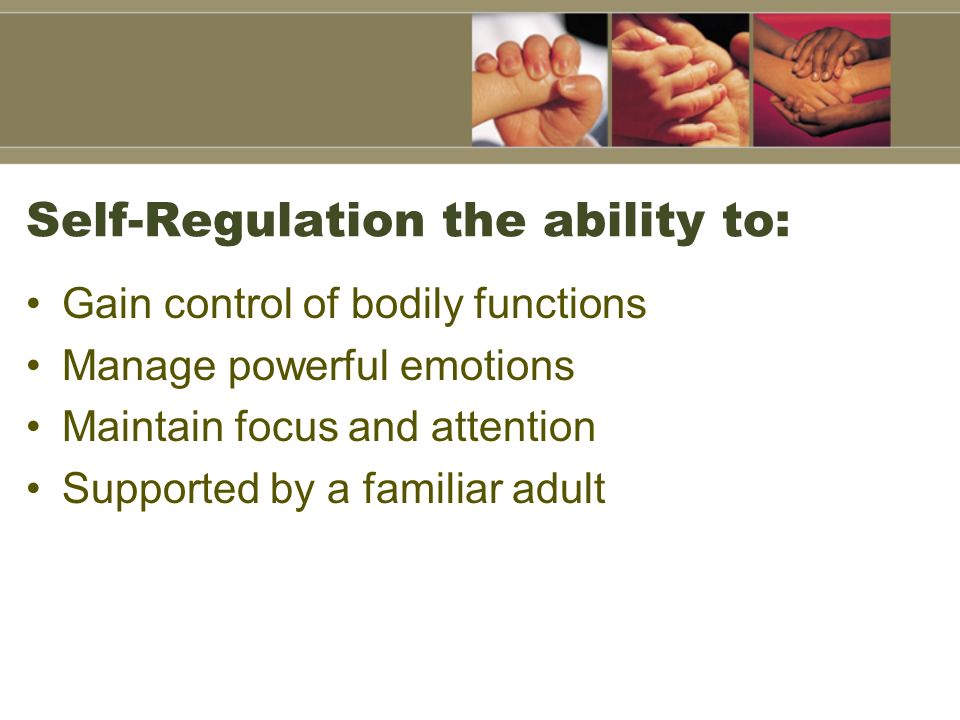 Self-Regulation the ability to:

• Gain control of bodily functions
• Manage powerful emotions
• Maintain focus and attention
• Supported by a familiar adult